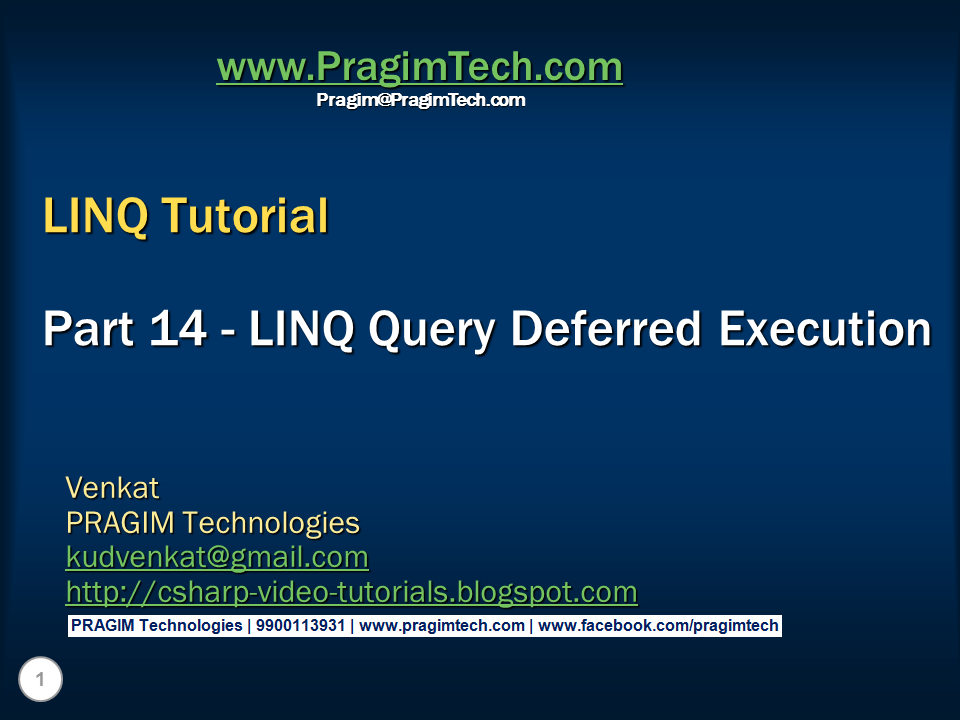 www.PragimTech.com
Pragim@PragimTech.com

LINQ Tutorial

Part 14 - LINQ Query Deferred Execution

Venkat
PRAGIM Technologies
kudvenkat@gmail.com
http://csharp-video-tutorials.blogspot.com

PRAGIM Technologies | 9900113931 | www.pragimtech.com | www.facebook.com/pragimtech

1